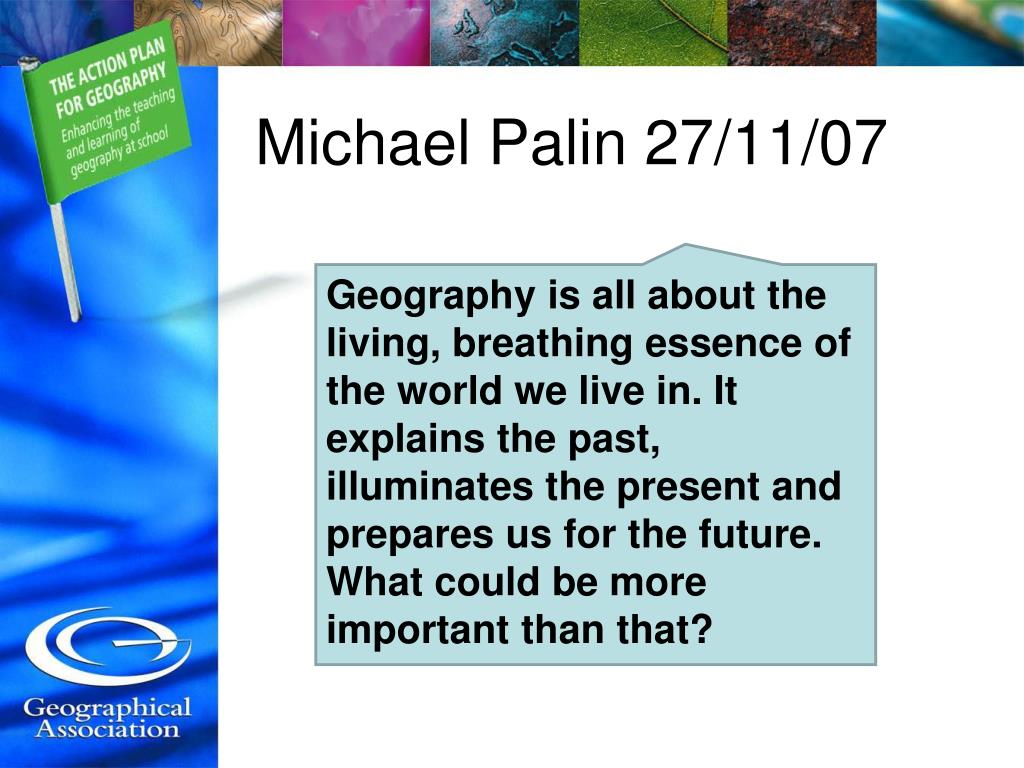 THE ACTION PLAN FOR GEOGRAPHY
Enhancing the teaching and learning of geography at school

Michael Palin 27/11/07

Geography is all about the living, breathing essence of the world we live in. It explains the past, illuminates the present and prepares us for the future. What could be more important than that?

Geographical Association